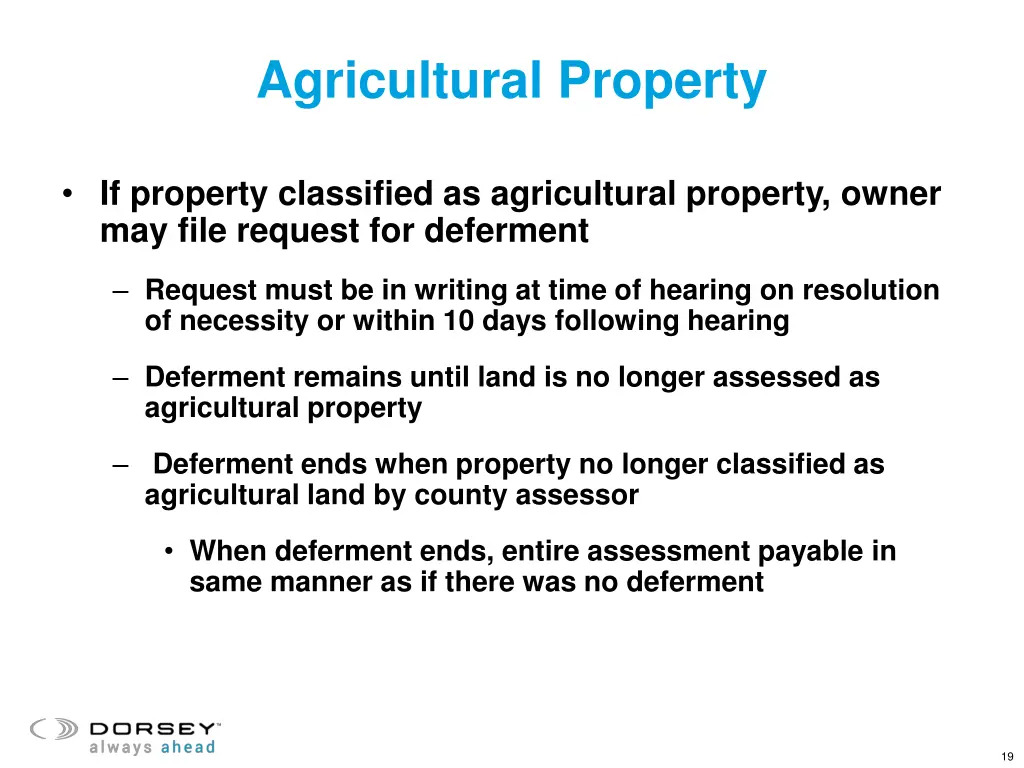 Agricultural Property

• If property classified as agricultural property, owner may file request for deferment

– Request must be in writing at time of hearing on resolution of necessity or within 10 days following hearing

– Deferment remains until land is no longer assessed as agricultural property

– Deferment ends when property no longer classified as agricultural land by county assessor

• When deferment ends, entire assessment payable in same manner as if there was no deferment

DORSEY™
always ahead

19